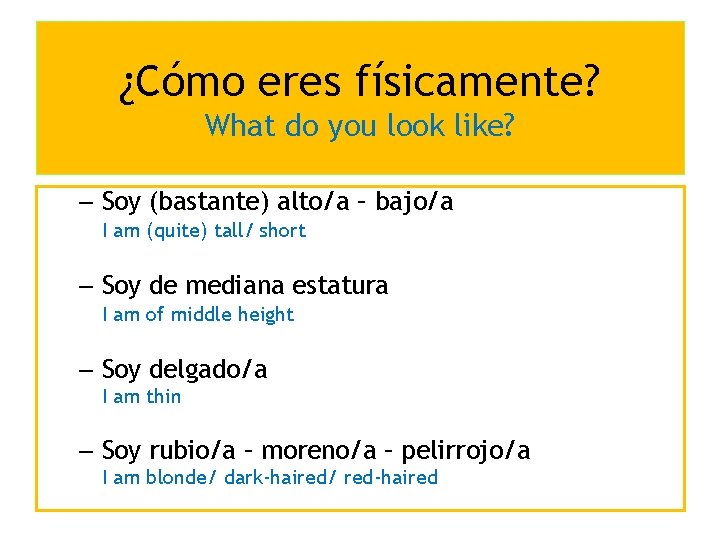 ¿Cómo eres físicamente?
What do you look like?

– Soy (bastante) alto/a – bajo/a
I am (quite) tall/ short

– Soy de mediana estatura
I am of middle height

– Soy delgado/a
I am thin

– Soy rubio/a – moreno/a – pelirrojo/a
I am blonde/ dark-haired/ red-haired